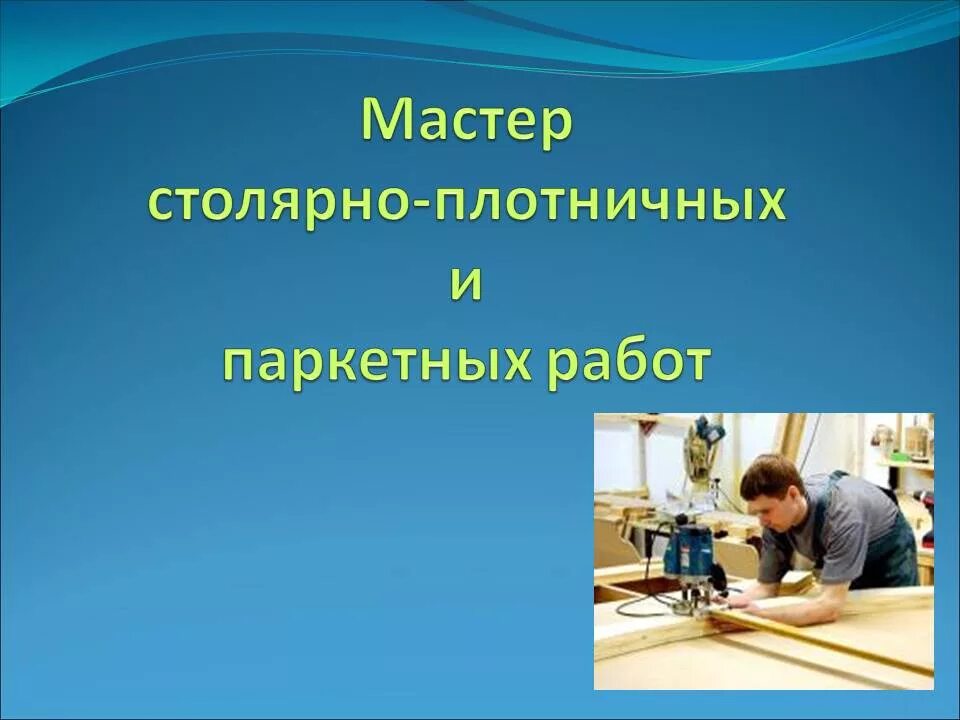 Мастер
столярно-плотничных
и
паркетных работ